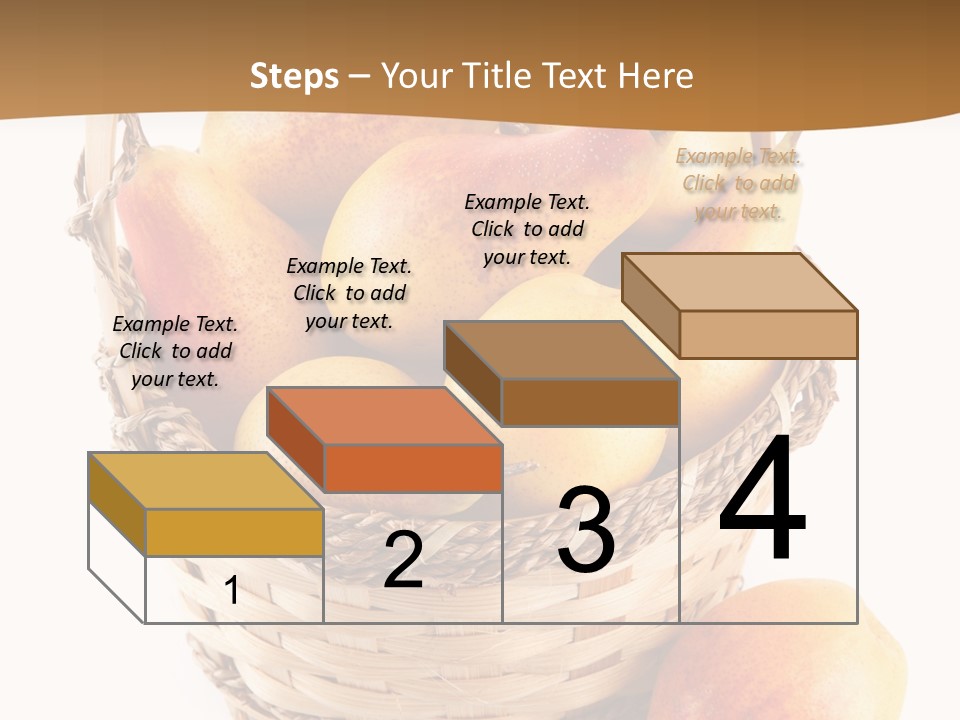 Steps – Your Title Text Here

Example Text. Click to add your text.

Example Text. Click to add your text.

Example Text. Click to add your text.

Example Text. Click to add your text.

1

2

3

4